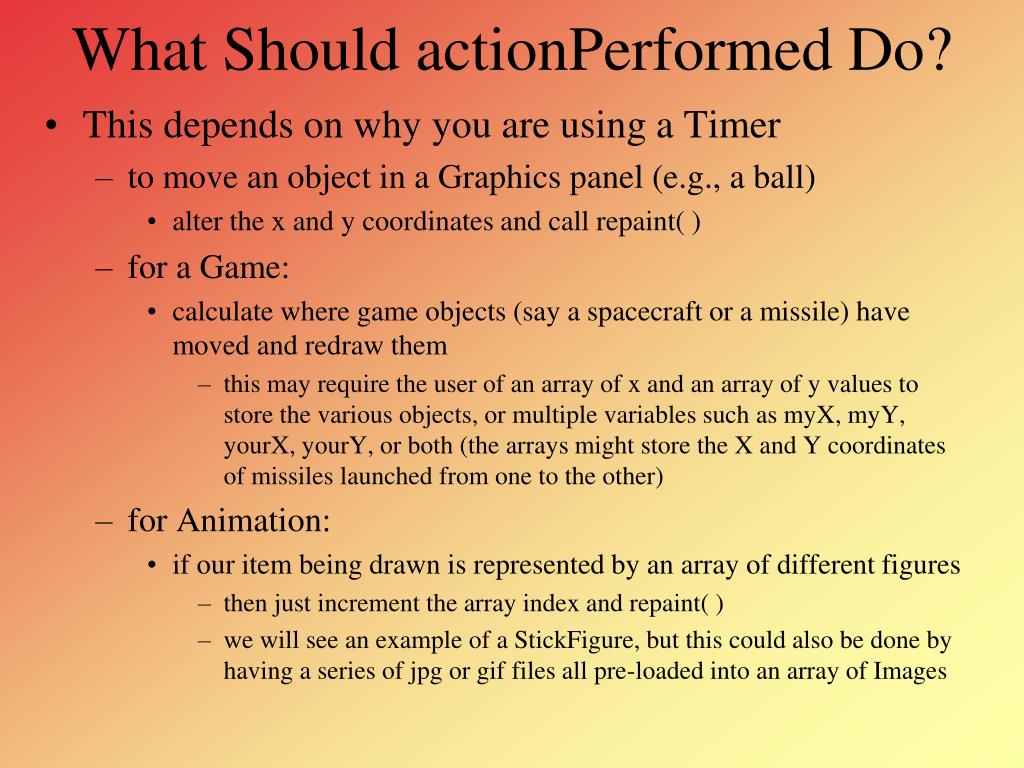 What Should actionPerformed Do?

• This depends on why you are using a Timer
– to move an object in a Graphics panel (e.g., a ball)
• alter the x and y coordinates and call repaint( )
– for a Game:
• calculate where game objects (say a spacecraft or a missile) have moved and redraw them
– this may require the user of an array of x and an array of y values to store the various objects, or multiple variables such as myX, myY, yourX, yourY, or both (the arrays might store the X and Y coordinates of missiles launched from one to the other)
– for Animation:
• if our item being drawn is represented by an array of different figures
– then just increment the array index and repaint( )
– we will see an example of a StickFigure, but this could also be done by having a series of jpg or gif files all pre-loaded into an array of Images